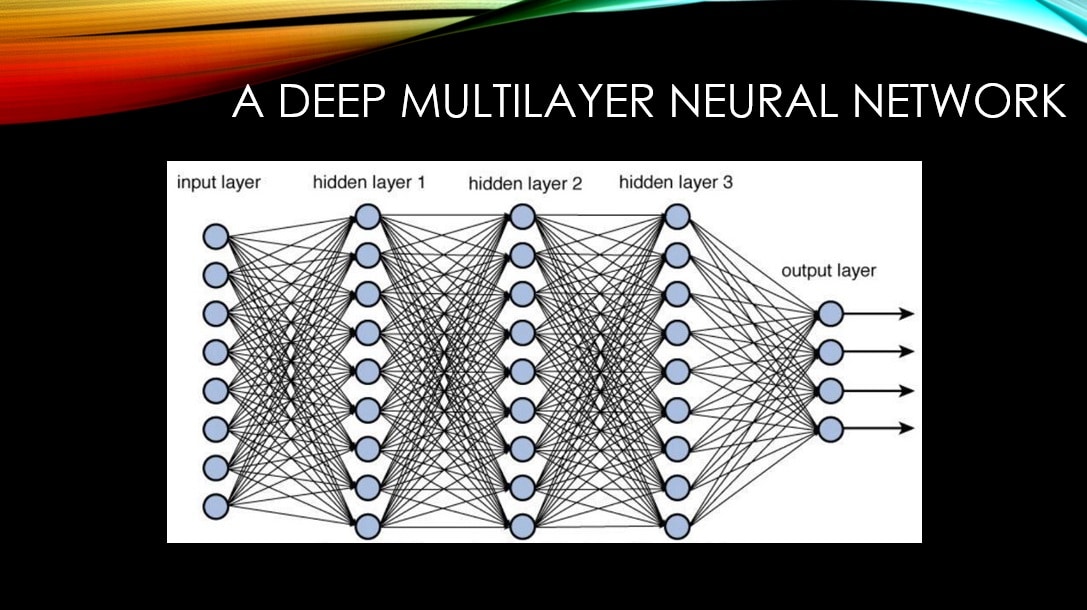 A DEEP MULTILAYER NEURAL NETWORK

input layer

hidden layer 1

hidden layer 2

hidden layer 3

output layer